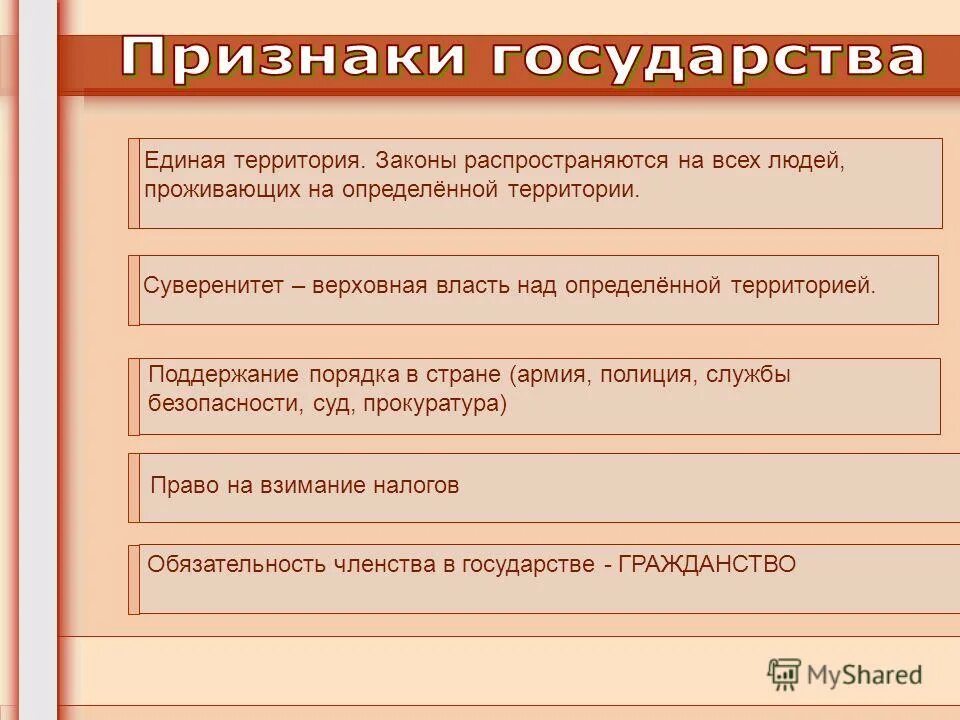 Признаки государства

Единая территория. Законы распространяются на всех людей, проживающих на определённой территории.

Суверенитет – верховная власть над определённой территорией.

Поддержание порядка в стране (армия, полиция, службы безопасности, суд, прокуратура)

Право на взимание налогов

Обязательность членства в государстве - ГРАЖДАНСТВО

MyShared